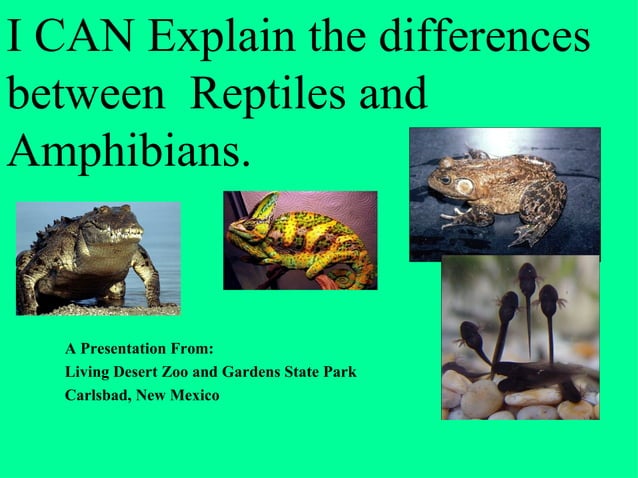 I CAN Explain the differences between  Reptiles and Amphibians.

A Presentation From:
Living Desert Zoo and Gardens State Park
Carlsbad, New Mexico